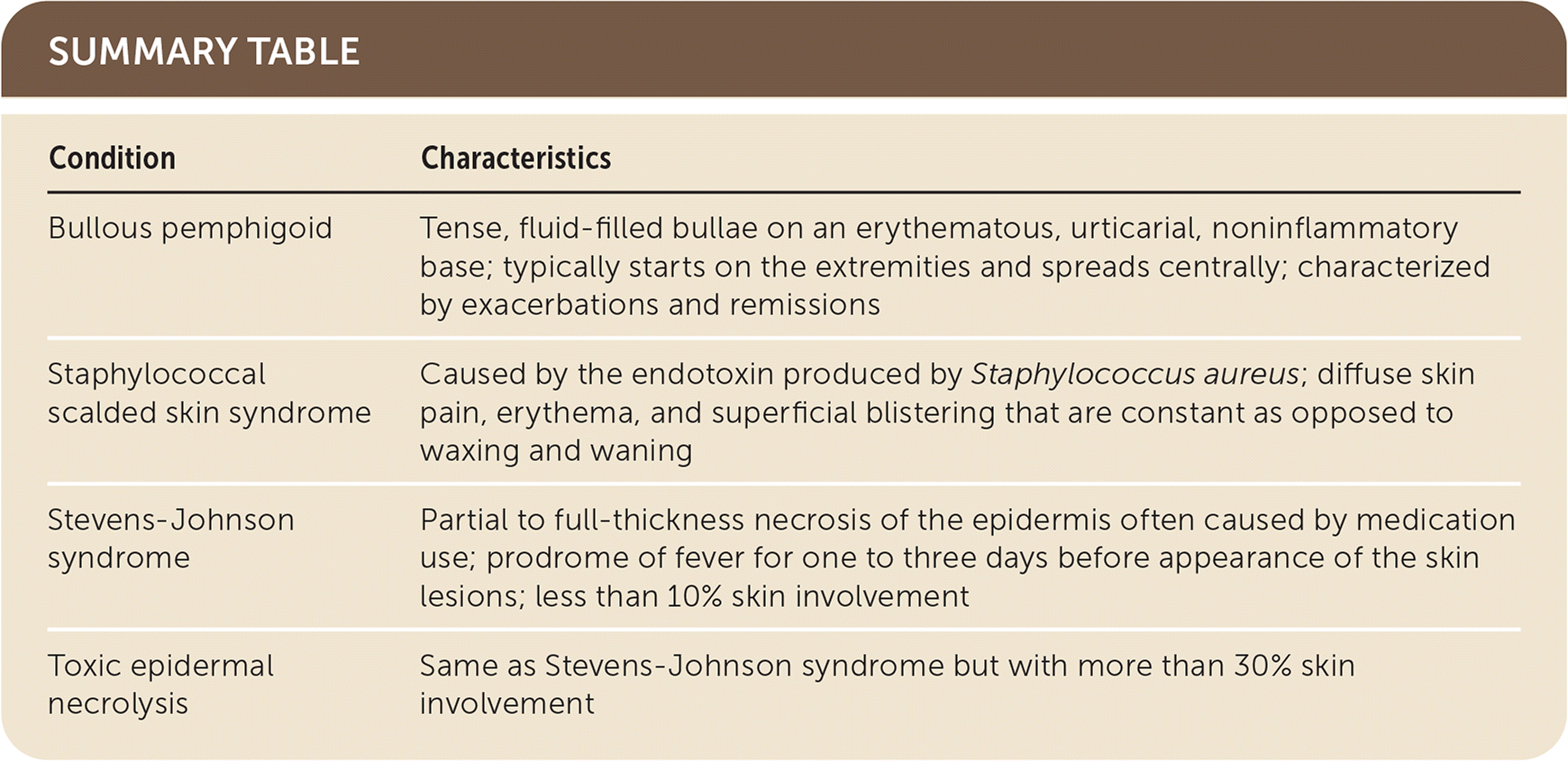 SUMMARY TABLE

| Condition | Characteristics |
|---|---|
| Bullous pemphigoid | Tense, fluid-filled bullae on an erythematous, urticarial, noninflammatory base; typically starts on the extremities and spreads centrally; characterized by exacerbations and remissions |
| Staphylococcal scalded skin syndrome | Caused by the endotoxin produced by Staphylococcus aureus; diffuse skin pain, erythema, and superficial blistering that are constant as opposed to waxing and waning |
| Stevens-Johnson syndrome | Partial to full-thickness necrosis of the epidermis often caused by medication use; prodrome of fever for one to three days before appearance of the skin lesions; less than 10% skin involvement |
| Toxic epidermal necrolysis | Same as Stevens-Johnson syndrome but with more than 30% skin involvement |